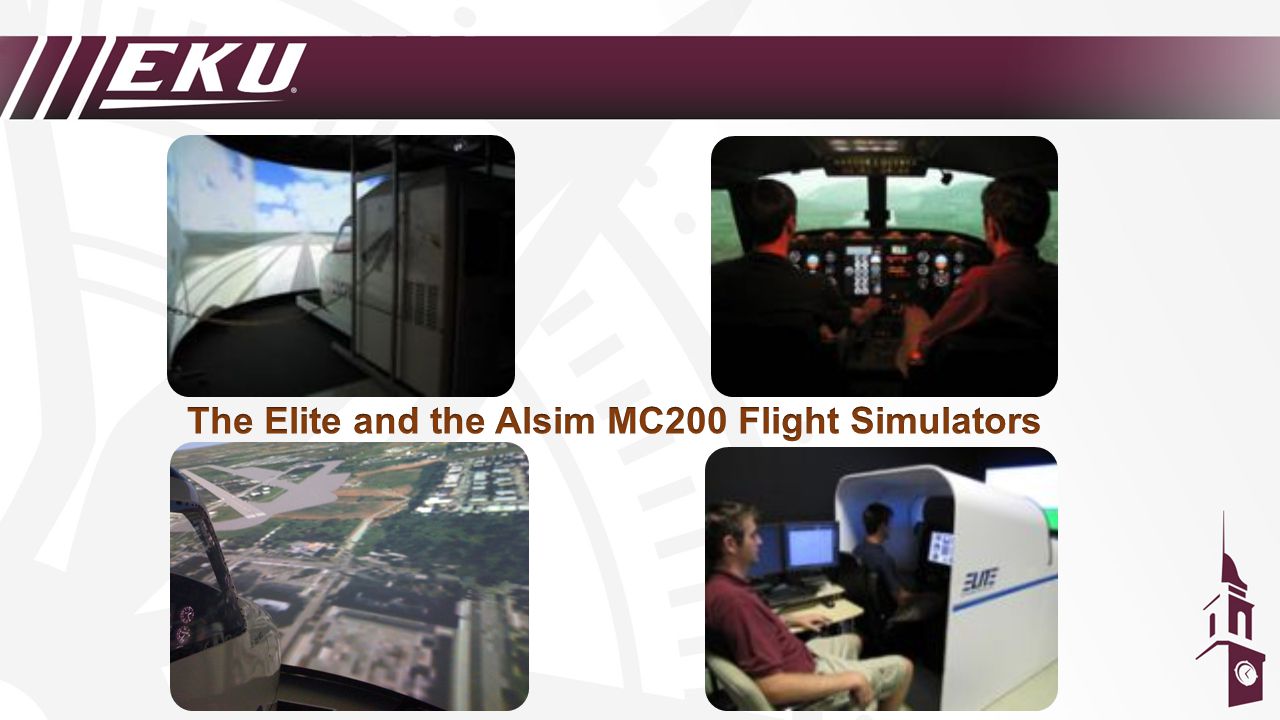 EKU

The Elite and the Alsim MC200 Flight Simulators

ELITE